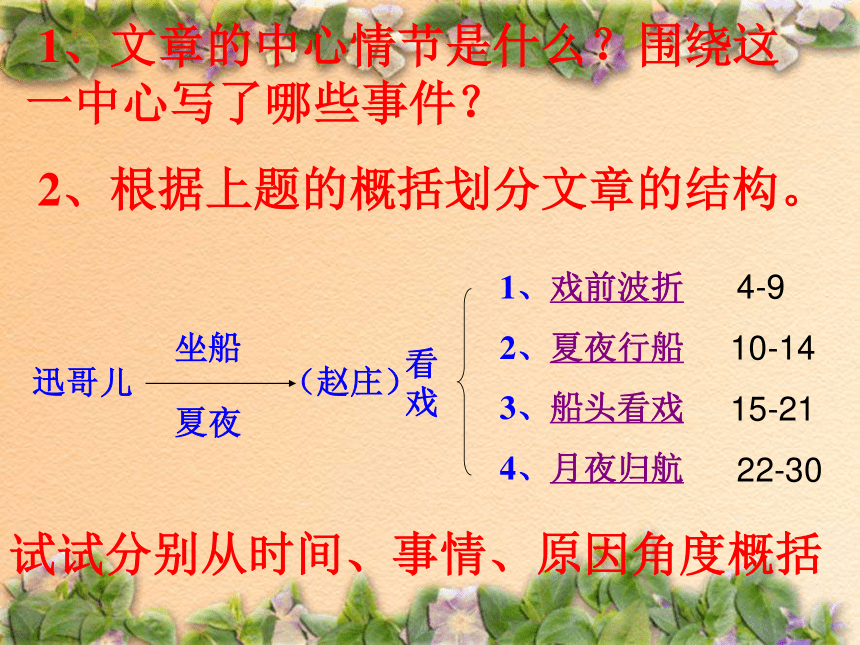 1、文章的中心情节是什么？围绕这一中心写了哪些事件？

2、根据上题的概括划分文章的结构。

迅哥儿 坐船 夏夜 （赵庄）看戏

1、戏前波折 4-9

2、夏夜行船 10-14

3、船头看戏 15-21

4、月夜归航 22-30

试试分别从时间、事情、原因角度概括